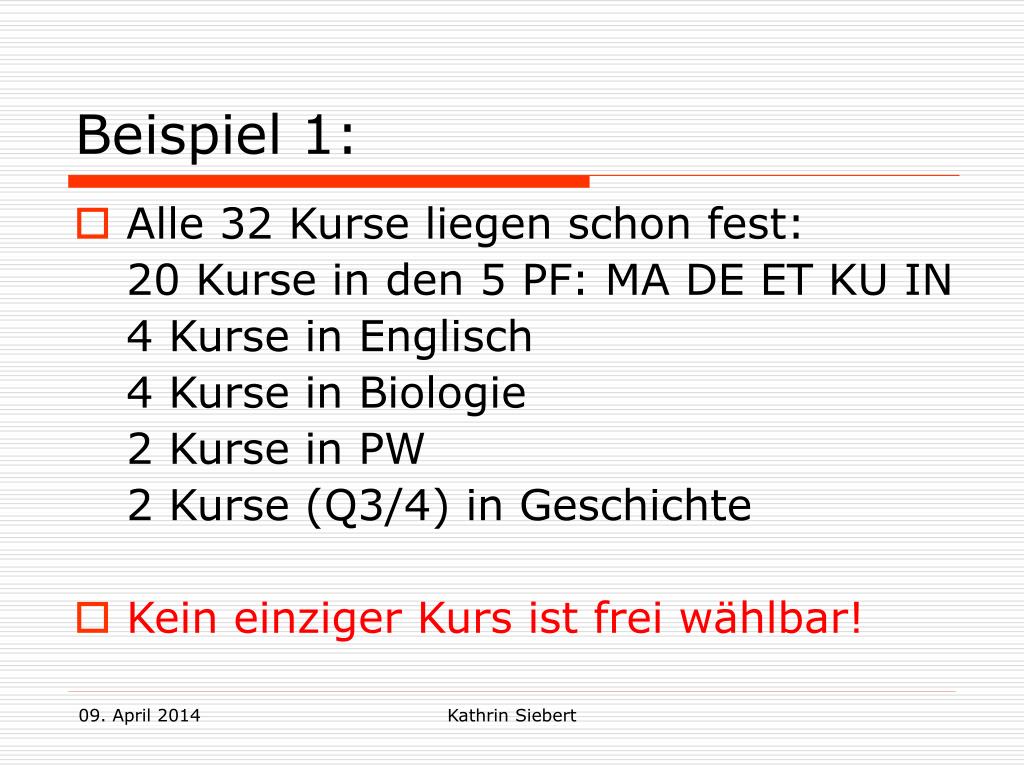 Beispiel 1:

Alle 32 Kurse liegen schon fest:
20 Kurse in den 5 PF: MA DE ET KU IN
4 Kurse in Englisch
4 Kurse in Biologie
2 Kurse in PW
2 Kurse (Q3/4) in Geschichte

Kein einziger Kurs ist frei wählbar!

09. April 2014

Kathrin Siebert